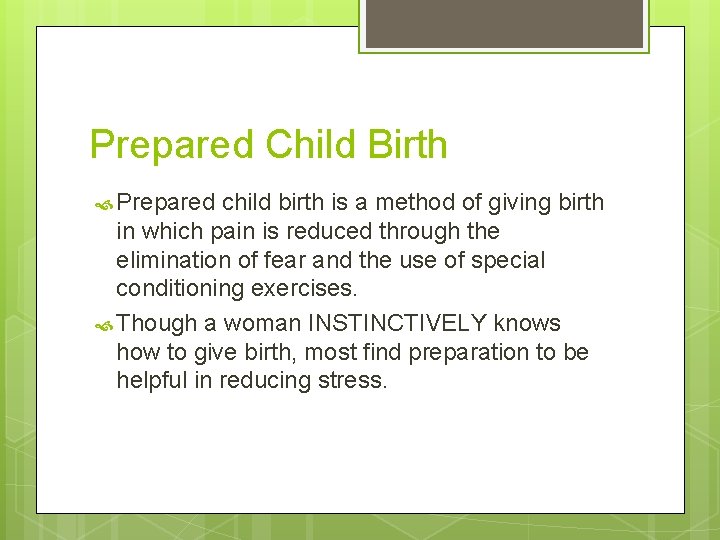 Prepared Child Birth

Prepared child birth is a method of giving birth in which pain is reduced through the elimination of fear and the use of special conditioning exercises.

Though a woman INSTINCTIVELY knows how to give birth, most find preparation to be helpful in reducing stress.